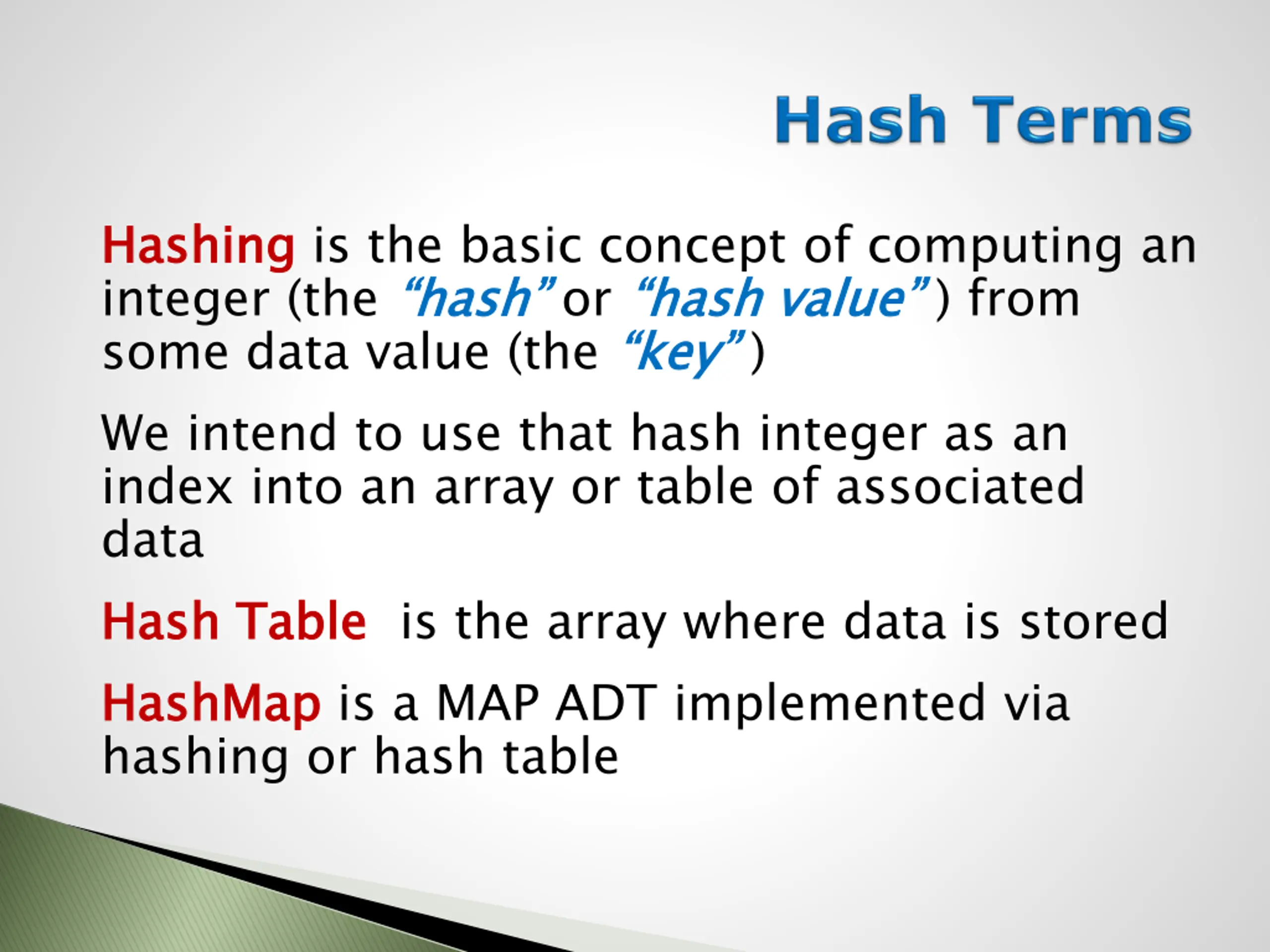 Hash Terms

Hashing is the basic concept of computing an integer (the “hash” or “hash value”) from some data value (the “key”)

We intend to use that hash integer as an index into an array or table of associated data

Hash Table  is the array where data is stored

HashMap is a MAP ADT implemented via hashing or hash table